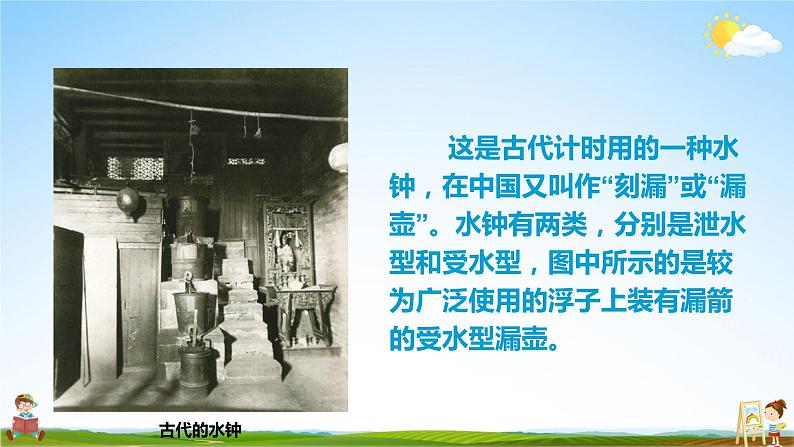 这是古代计时用的一种水钟，在中国又叫作“刻漏”或“漏壶”。水钟有两类，分别是泄水型和受水型，图中所示的是较为广泛使用的浮子上装有漏箭的受水型漏壶。

古代的水钟